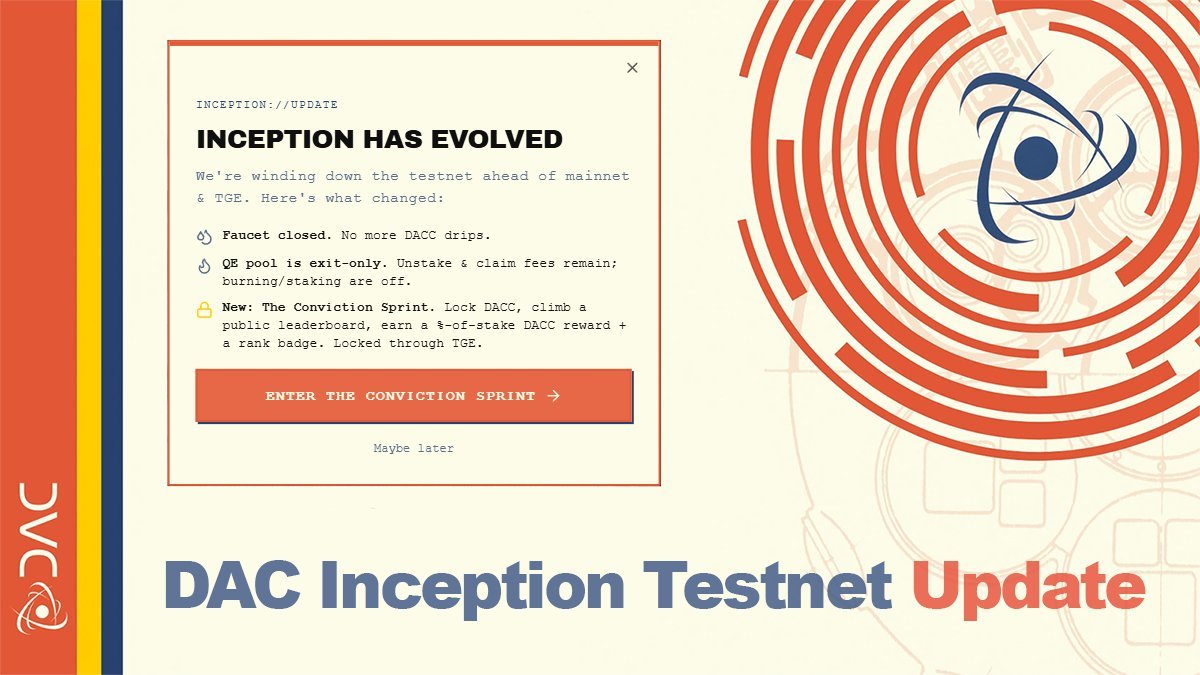 DAC

×

INCEPTION://UPDATE

INCEPTION HAS EVOLVED

We're winding down the testnet ahead of mainnet & TGE. Here's what changed:

Faucet closed. No more DACC drips.

QE pool is exit-only. Unstake & claim fees remain; burning/staking are off.

New: The Conviction Sprint. Lock DACC, climb a public leaderboard, earn a %-of-stake DACC reward + a rank badge. Locked through TGE.

ENTER THE CONVICTION SPRINT →

Maybe later

DAC Inception Testnet Update